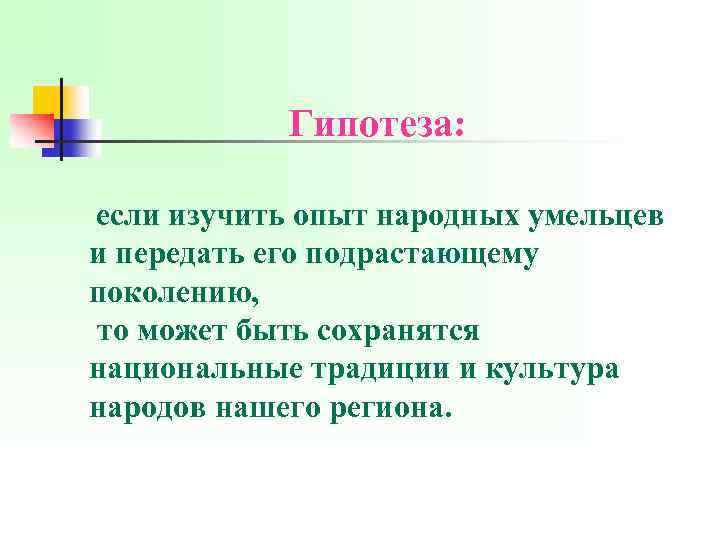 Гипотеза:

если изучить опыт народных умельцев и передать его подрастающему поколению,
то может быть сохранятся национальные традиции и культура народов нашего региона.